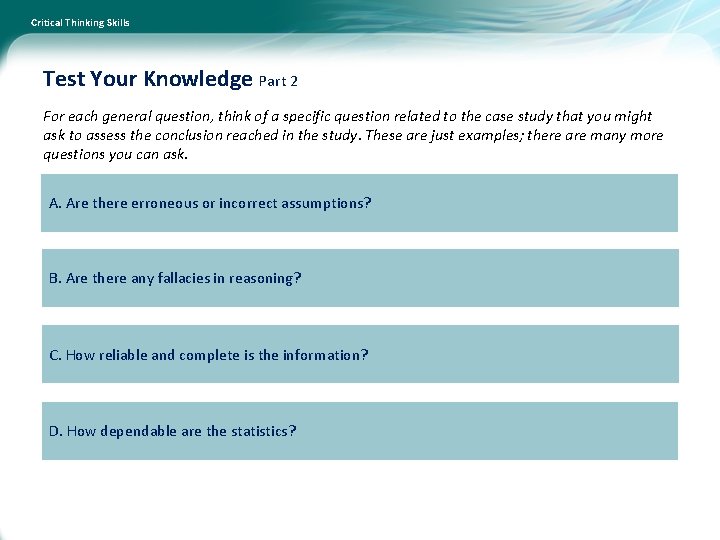 Critical Thinking Skills

Test Your Knowledge Part 2

For each general question, think of a specific question related to the case study that you might ask to assess the conclusion reached in the study. These are just examples; there are many more questions you can ask.

A. Are there erroneous or incorrect assumptions?

B. Are there any fallacies in reasoning?

C. How reliable and complete is the information?

D. How dependable are the statistics?